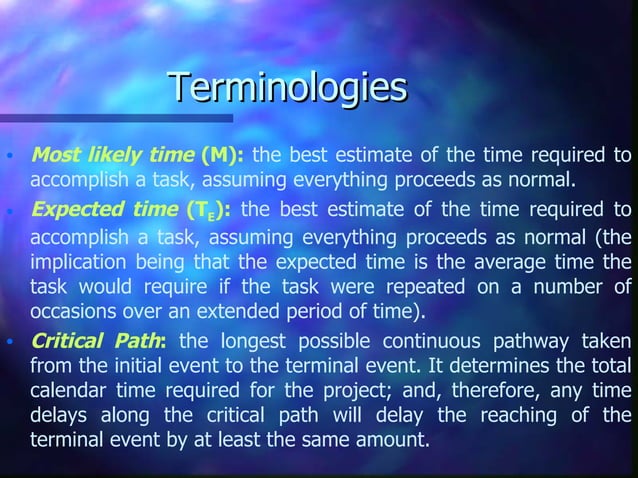 Terminologies

• Most likely time (M): the best estimate of the time required to accomplish a task, assuming everything proceeds as normal.

• Expected time ($T_E$): the best estimate of the time required to accomplish a task, assuming everything proceeds as normal (the implication being that the expected time is the average time the task would require if the task were repeated on a number of occasions over an extended period of time).

• Critical Path: the longest possible continuous pathway taken from the initial event to the terminal event. It determines the total calendar time required for the project; and, therefore, any time delays along the critical path will delay the reaching of the terminal event by at least the same amount.